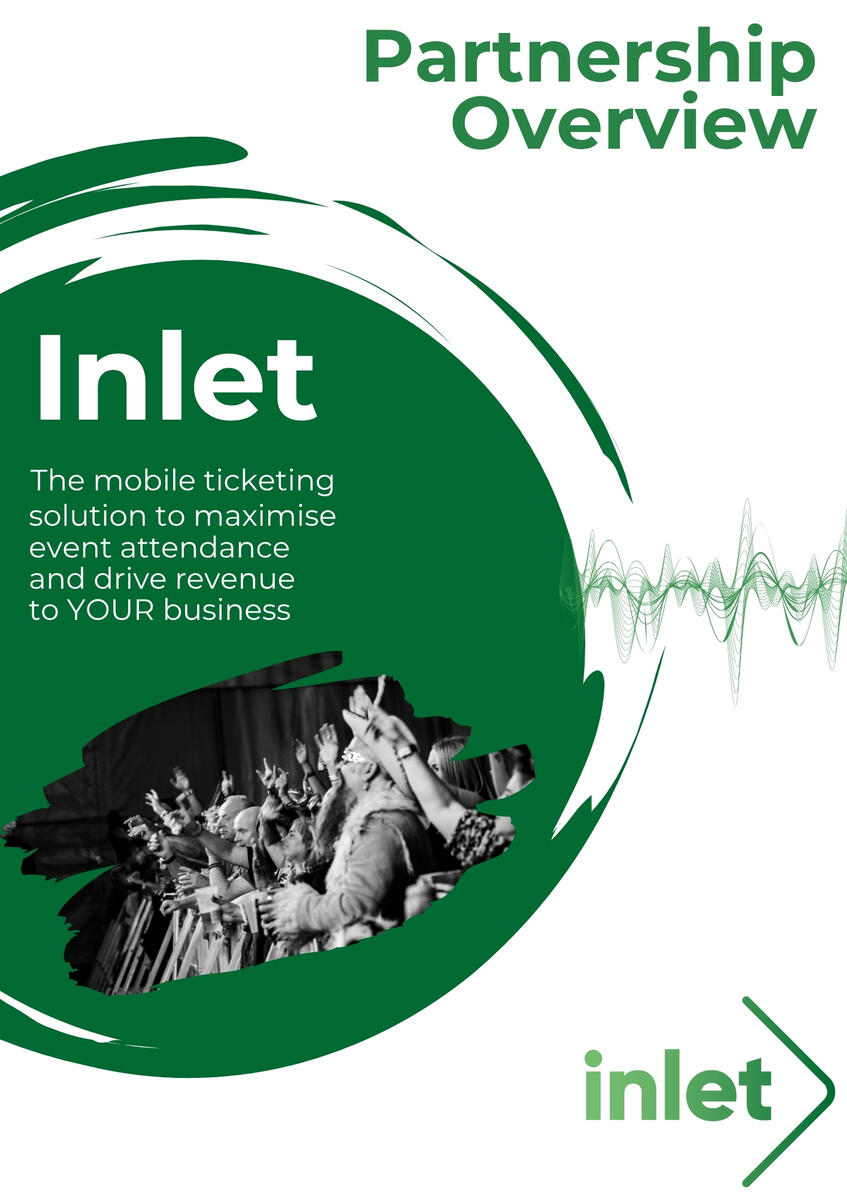 Partnership Overview

Inlet

The mobile ticketing solution to maximise event attendance and drive revenue to YOUR business

inlet